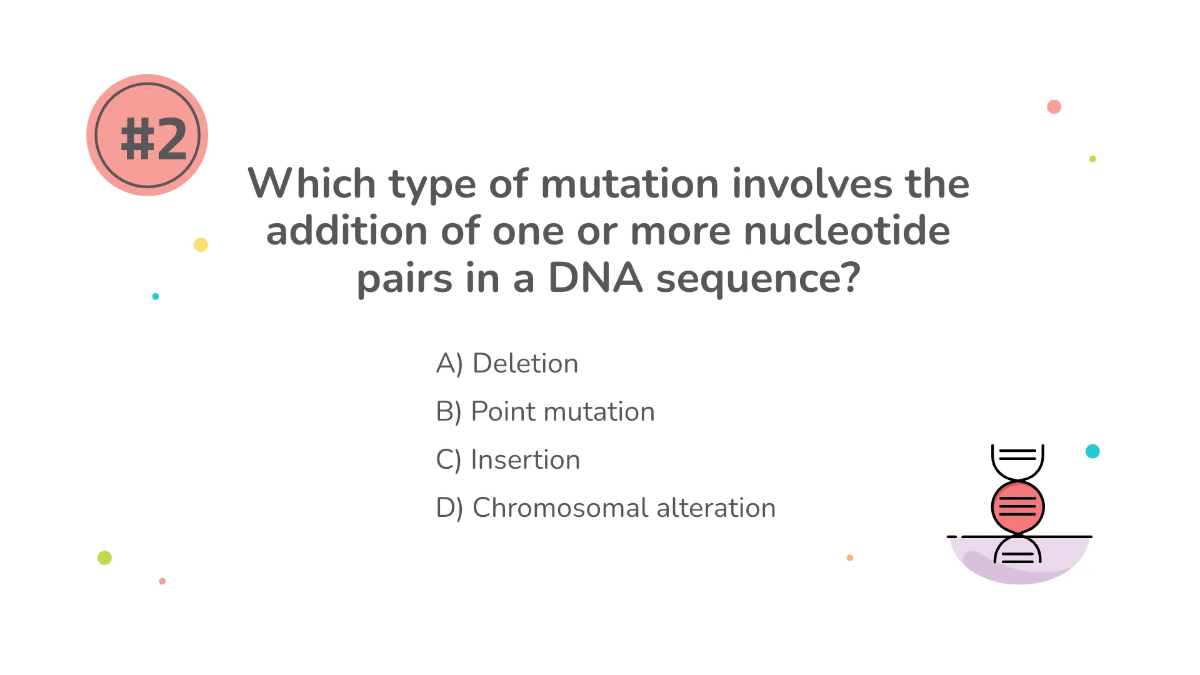 #2

Which type of mutation involves the addition of one or more nucleotide pairs in a DNA sequence?

A) Deletion

B) Point mutation

C) Insertion

D) Chromosomal alteration